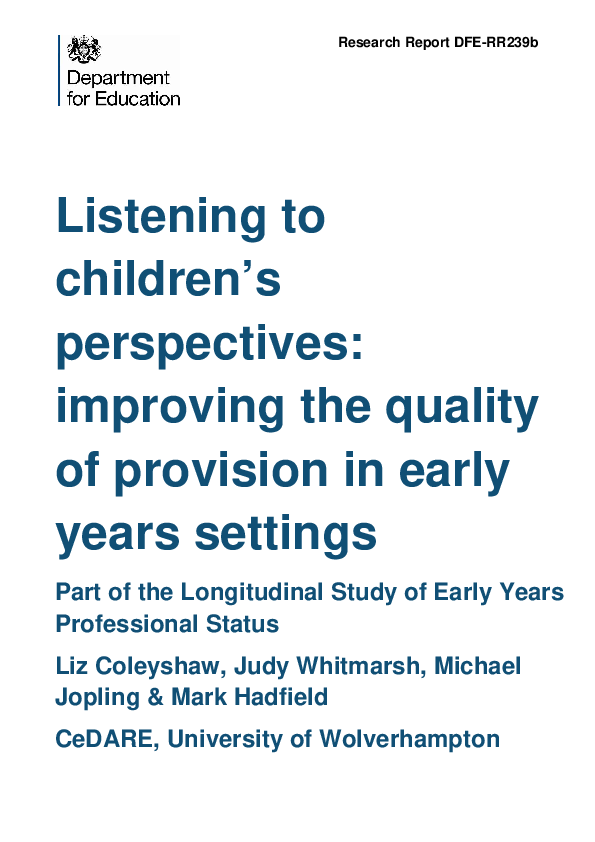 Department for Education

Research Report DFE-RR239b

Listening to children's perspectives: improving the quality of provision in early years settings

Part of the Longitudinal Study of Early Years Professional Status

Liz Coleyshaw, Judy Whitmarsh, Michael Jopling & Mark Hadfield

CeDARE, University of Wolverhampton